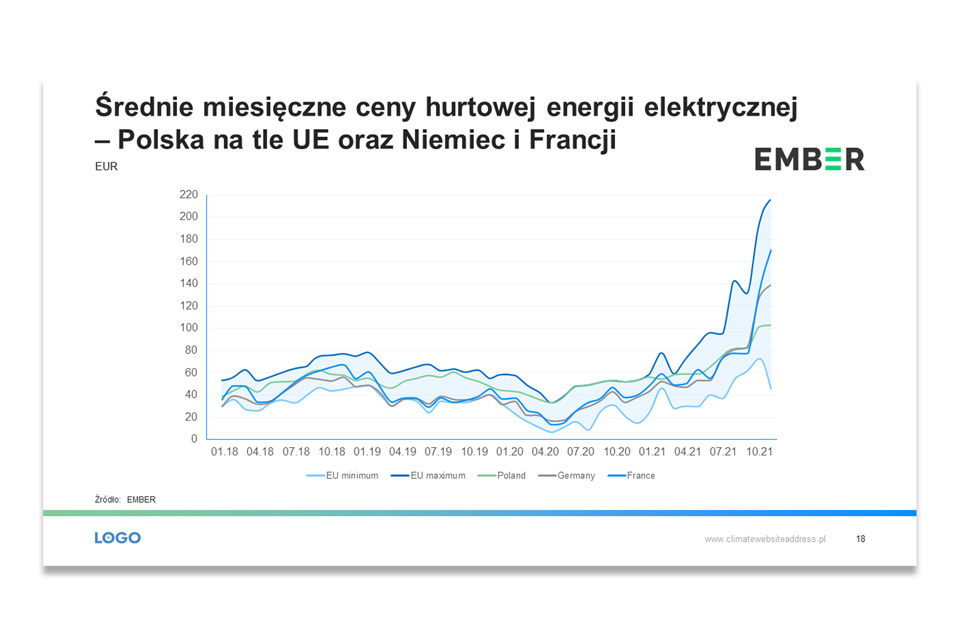 Średnie miesięczne ceny hurtowej energii elektrycznej – Polska na tle UE oraz Niemiec i Francji

EMBER

EUR

220
200
180
160
140
120
100
80
60
40
20
0

01.18 04.18 07.18 10.18 01.19 04.19 07.19 10.19 01.20 04.20 07.20 10.20 01.21 04.21 07.21 10.21

EU minimum EU maximum Poland Germany France

Źródło: EMBER

LOGO

www.climatewebsiteaddress.pl 18